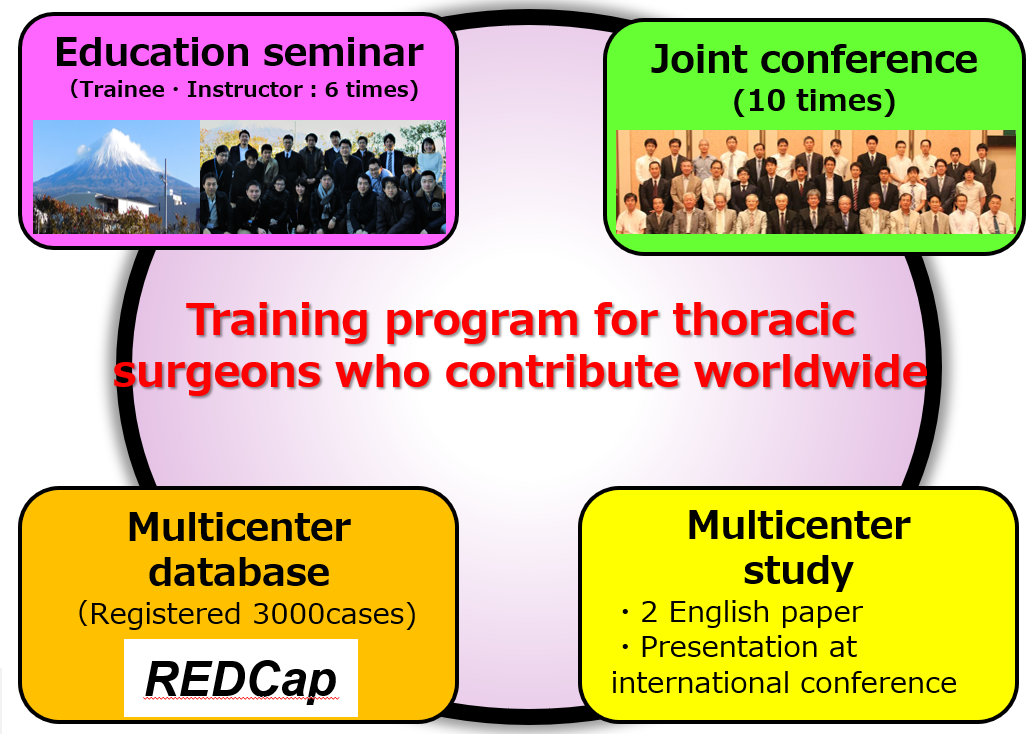 Education seminar
（Trainee・Instructor : 6 times)

Joint conference
(10 times)

Training program for thoracic surgeons who contribute worldwide

Multicenter database
(Registered 3000cases)

REDCap

Multicenter study
・2 English paper
・Presentation at international conference